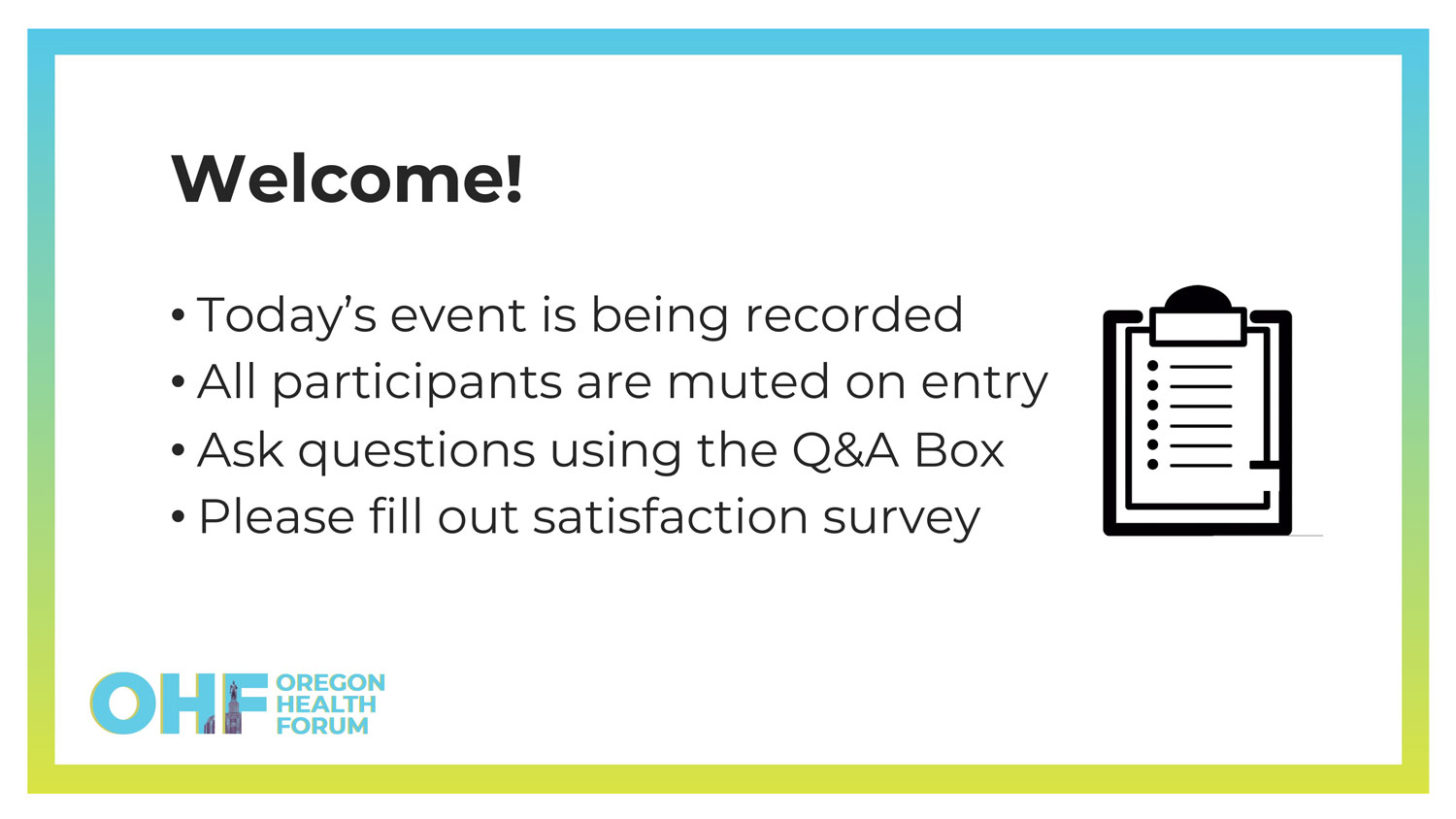 Welcome!

• Today’s event is being recorded
• All participants are muted on entry
• Ask questions using the Q&A Box
• Please fill out satisfaction survey

OHF OREGON HEALTH FORUM